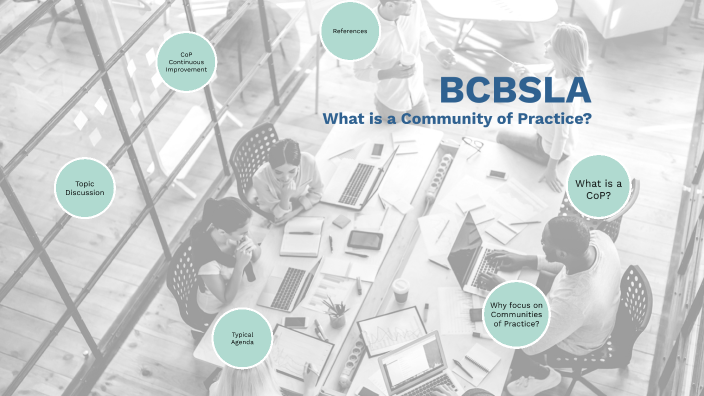 BCBSLA
What is a Community of Practice?

What is a CoP?

Why focus on Communities of Practice?

Typical Agenda

Topic Discussion

CoP Continuous Improvement

References